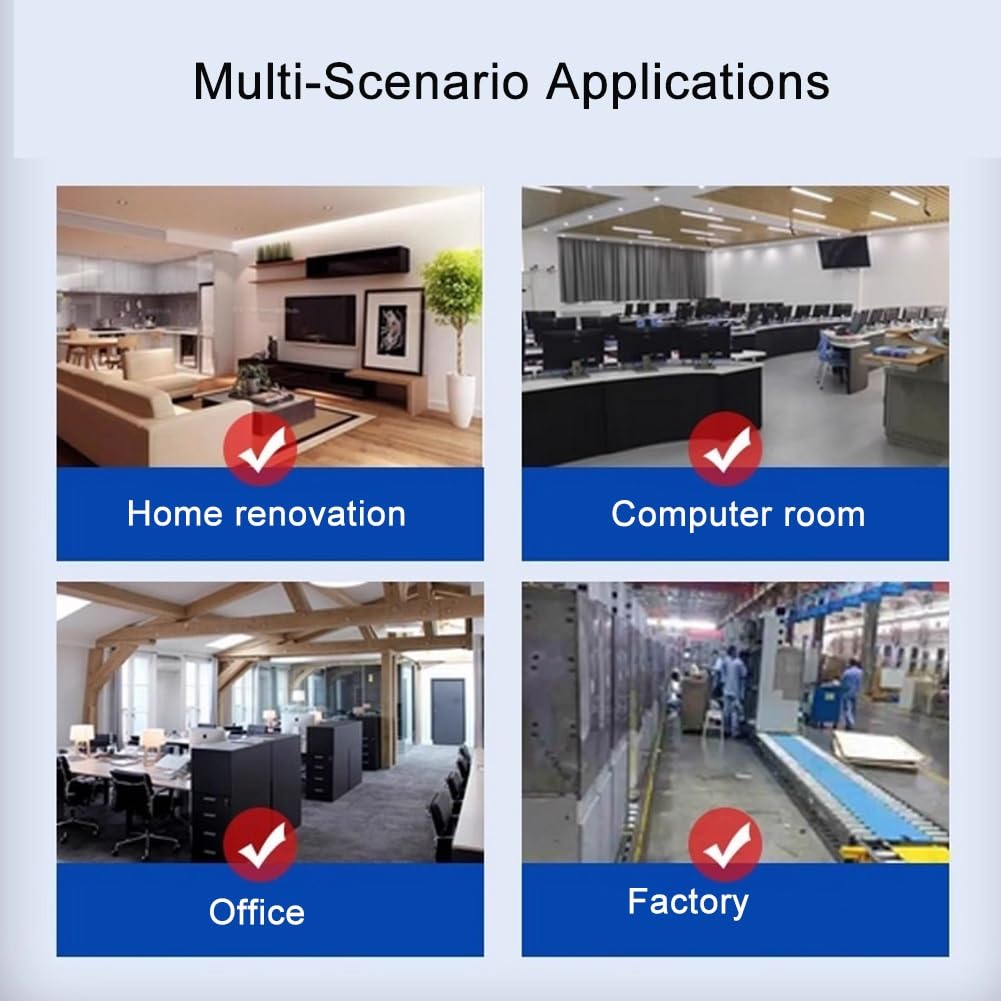 Multi-Scenario Applications

Home renovation

Computer room

Office

Factory